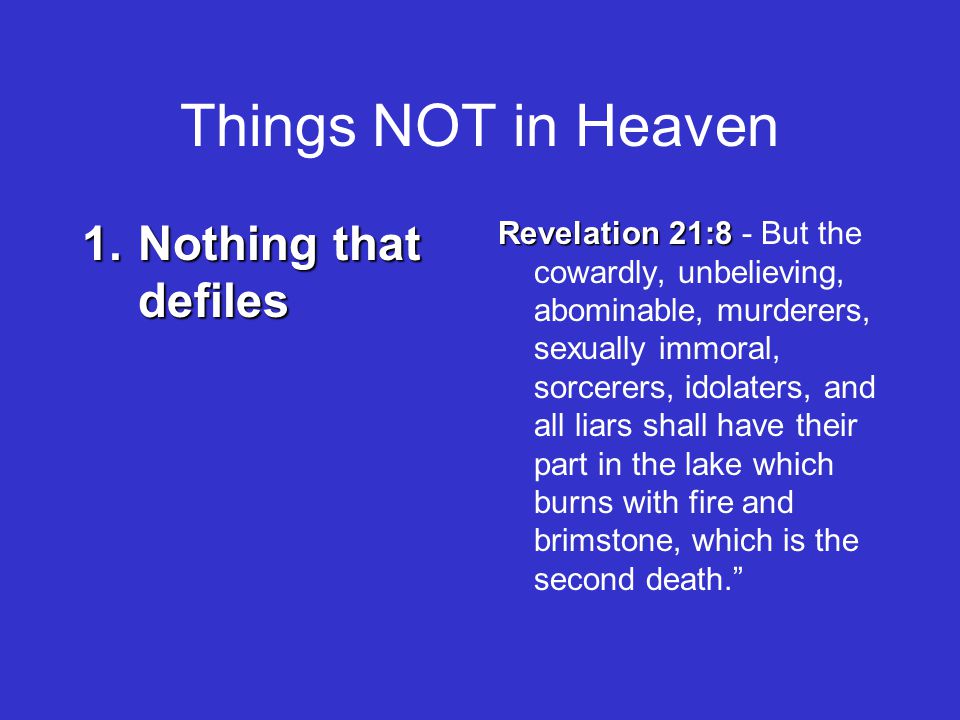 Things NOT in Heaven

1. Nothing that defiles

Revelation 21:8 - But the cowardly, unbelieving, abominable, murderers, sexually immoral, sorcerers, idolaters, and all liars shall have their part in the lake which burns with fire and brimstone, which is the second death.”